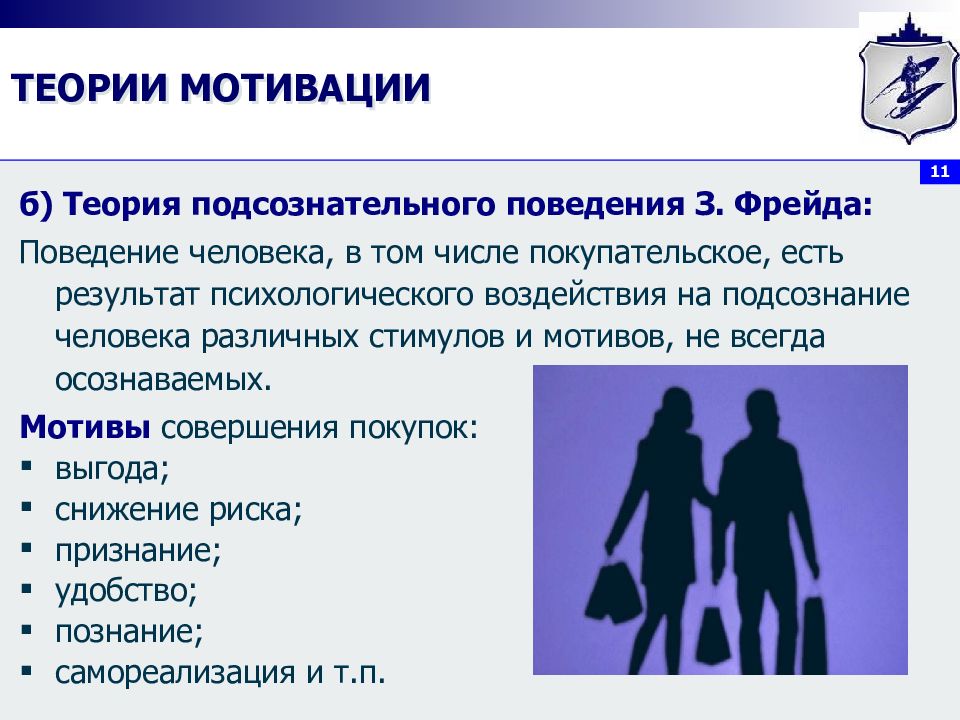 ТЕОРИИ МОТИВАЦИИ

11

б) Теория подсознательного поведения З. Фрейда:

Поведение человека, в том числе покупательское, есть результат психологического воздействия на подсознание человека различных стимулов и мотивов, не всегда осознаваемых.

Мотивы совершения покупок:
▪ выгода;
▪ снижение риска;
▪ признание;
▪ удобство;
▪ познание;
▪ самореализация и т.п.